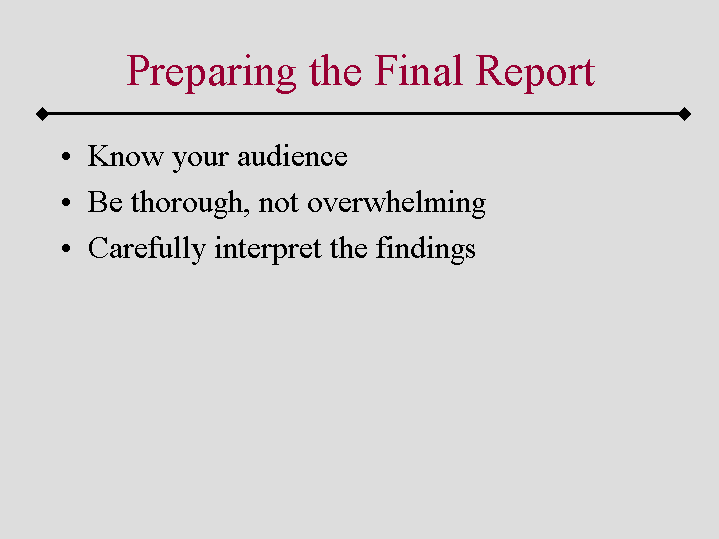 Preparing the Final Report

• Know your audience
• Be thorough, not overwhelming
• Carefully interpret the findings